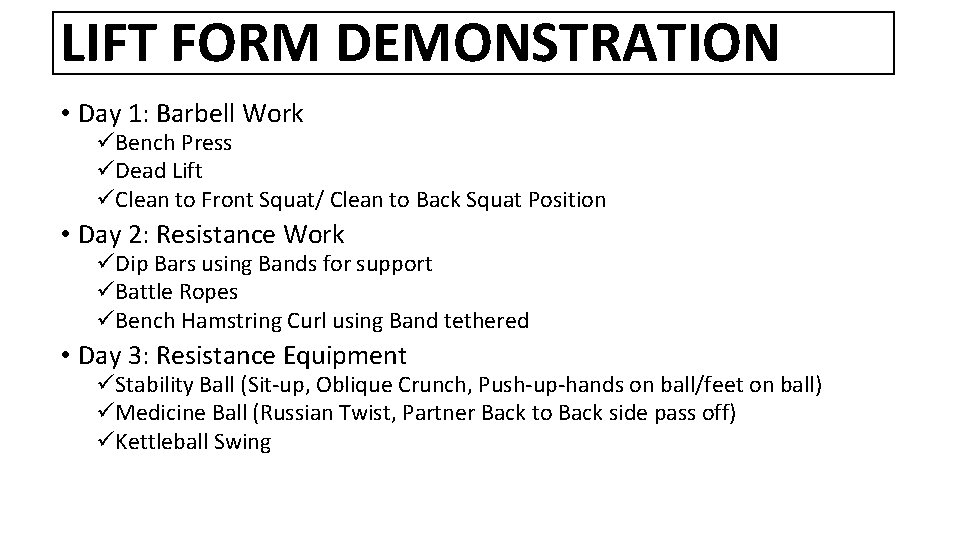 LIFT FORM DEMONSTRATION

• Day 1: Barbell Work
✓Bench Press
✓Dead Lift
✓Clean to Front Squat/ Clean to Back Squat Position

• Day 2: Resistance Work
✓Dip Bars using Bands for support
✓Battle Ropes
✓Bench Hamstring Curl using Band tethered

• Day 3: Resistance Equipment
✓Stability Ball (Sit-up, Oblique Crunch, Push-up-hands on ball/feet on ball)
✓Medicine Ball (Russian Twist, Partner Back to Back side pass off)
✓Kettleball Swing